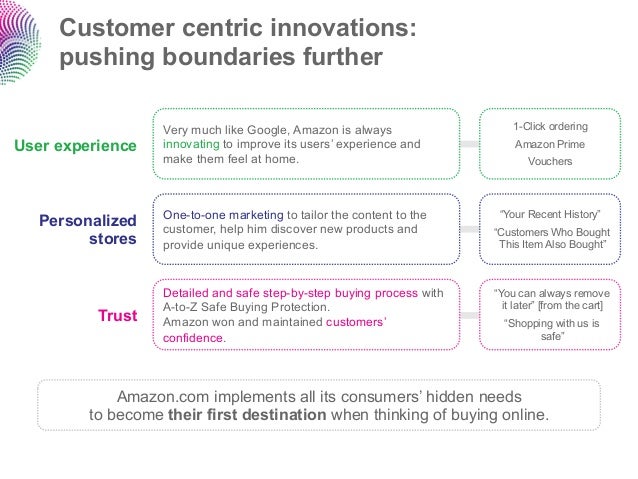 Customer centric innovations: pushing boundaries further

User experience

Very much like Google, Amazon is always innovating to improve its users' experience and make them feel at home.

1-Click ordering
Amazon Prime
Vouchers

Personalized stores

One-to-one marketing to tailor the content to the customer, help him discover new products and provide unique experiences.

"Your Recent History"
"Customers Who Bought This Item Also Bought"

Trust

Detailed and safe step-by-step buying process with A-to-Z Safe Buying Protection.
Amazon won and maintained customers' confidence.

"You can always remove it later" [from the cart]
"Shopping with us is safe"

Amazon.com implements all its consumers' hidden needs to become their first destination when thinking of buying online.